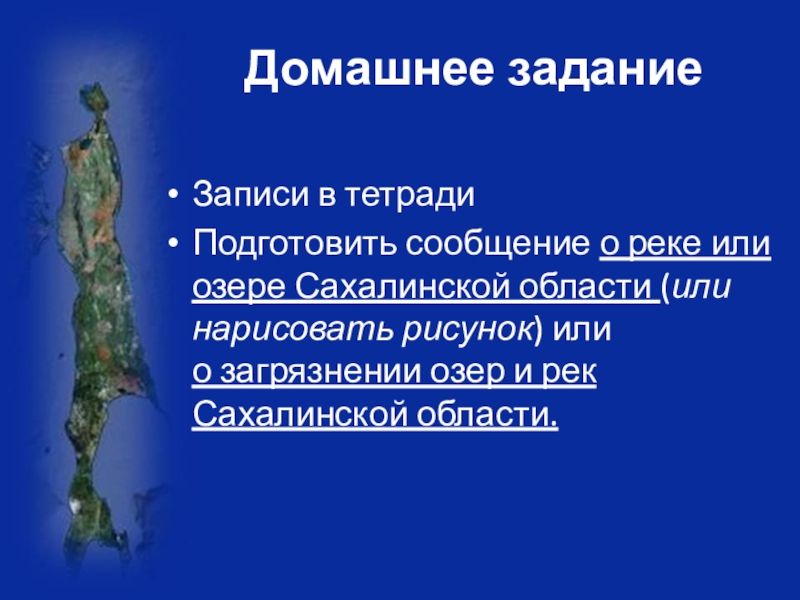 Домашнее задание

• Записи в тетради

• Подготовить сообщение о реке или озере Сахалинской области (или нарисовать рисунок) или о загрязнении озер и рек Сахалинской области.